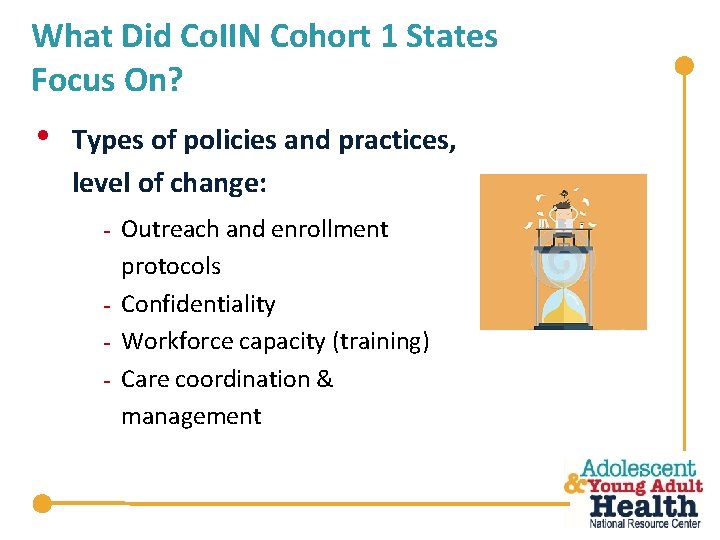 What Did CoIIN Cohort 1 States Focus On?

• Types of policies and practices, level of change:

- Outreach and enrollment protocols
- Confidentiality
- Workforce capacity (training)
- Care coordination & management

Adolescent & Young Adult Health National Resource Center